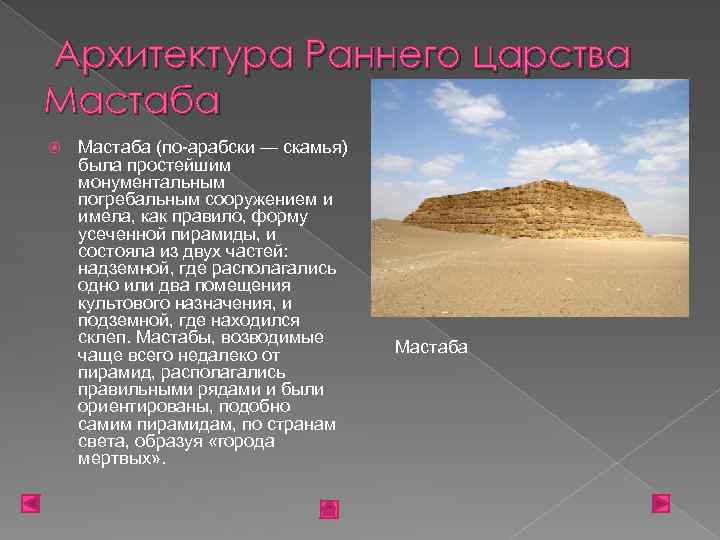 Архитектура Раннего царства
Мастаба

Мастаба (по-арабски — скамья) была простейшим монументальным погребальным сооружением и имела, как правило, форму усеченной пирамиды, и состояла из двух частей: надземной, где располагались одно или два помещения культового назначения, и подземной, где находился склеп. Мастабы, возводимые чаще всего недалеко от пирамид, располагались правильными рядами и были ориентированы, подобно самим пирамидам, по странам света, образуя «города мертвых».

Мастаба